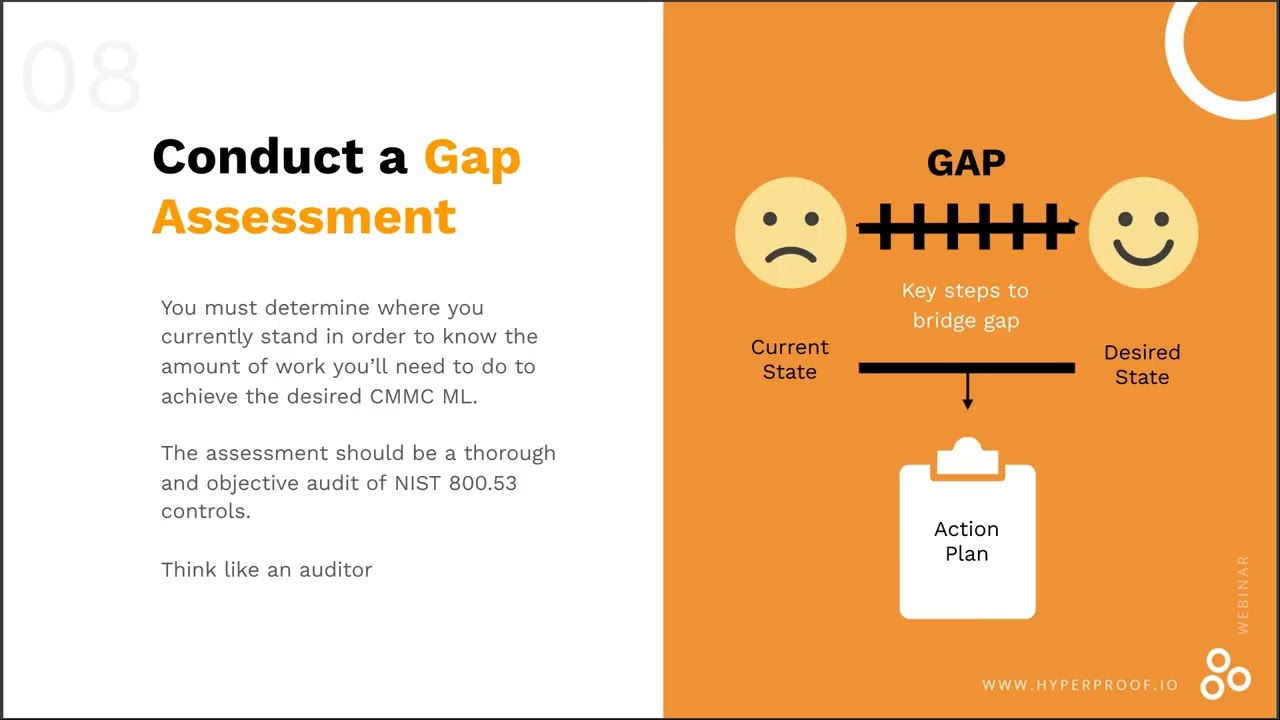 08

Conduct a Gap Assessment

You must determine where you currently stand in order to know the amount of work you'll need to do to achieve the desired CMMC ML.

The assessment should be a thorough and objective audit of NIST 800.53 controls.

Think like an auditor

GAP

Key steps to bridge gap

Current State

Desired State

Action Plan

WEBINAR

WWW.HYPERPROOF.IO